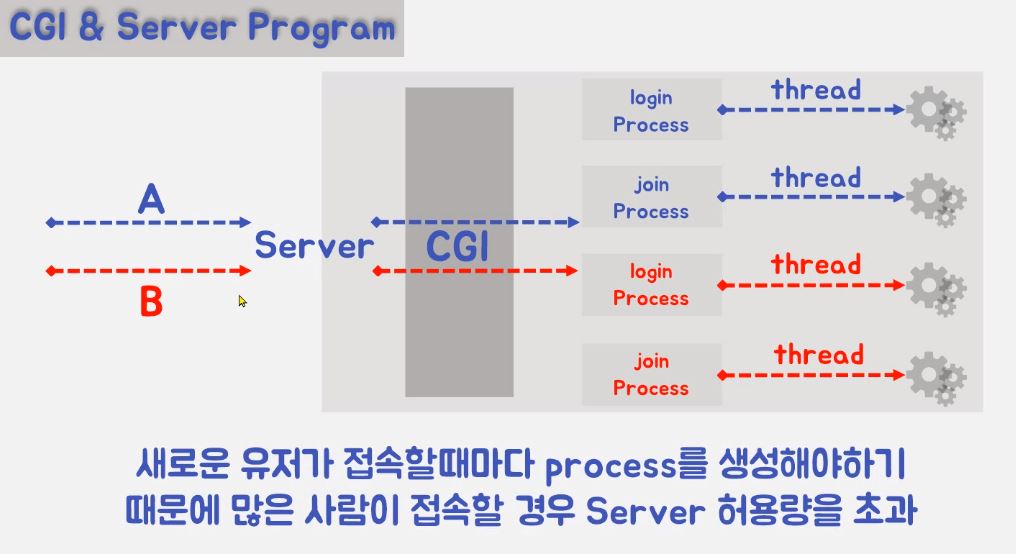 CGI & Server Program

A

B

Server

CGI

login Process

thread

join Process

thread

login Process

thread

join Process

thread

새로운 유저가 접속할때마다 process를 생성해야하기 때문에 많은 사람이 접속할 경우 Server 허용량을 초과